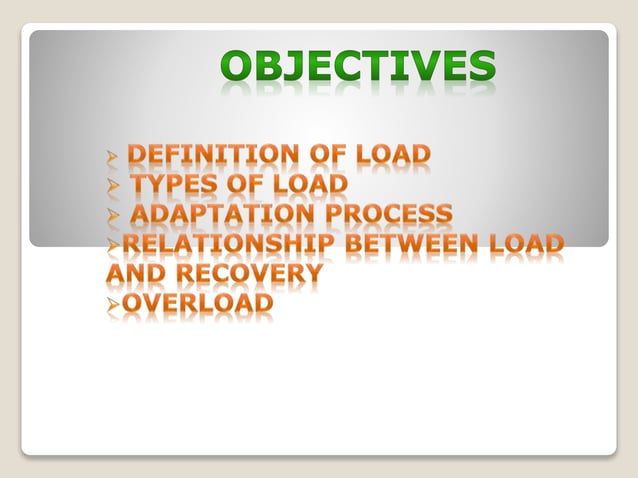 OBJECTIVES

➢ DEFINITION OF LOAD
➢ TYPES OF LOAD
➢ ADAPTATION PROCESS
➢RELATIONSHIP BETWEEN LOAD AND RECOVERY
➢OVERLOAD